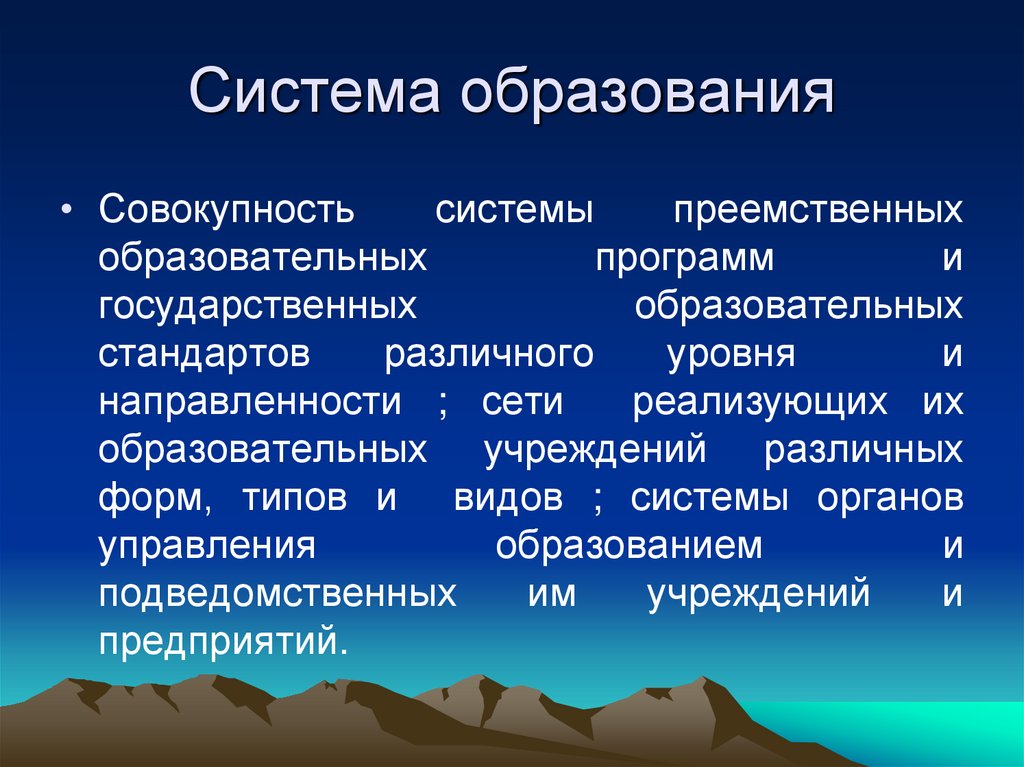 Система образования

• Совокупность системы преемственных образовательных программ и государственных образовательных стандартов различного уровня и направленности ; сети реализующих их образовательных учреждений различных форм, типов и видов ; системы органов управления образованием и подведомственных им учреждений и предприятий.